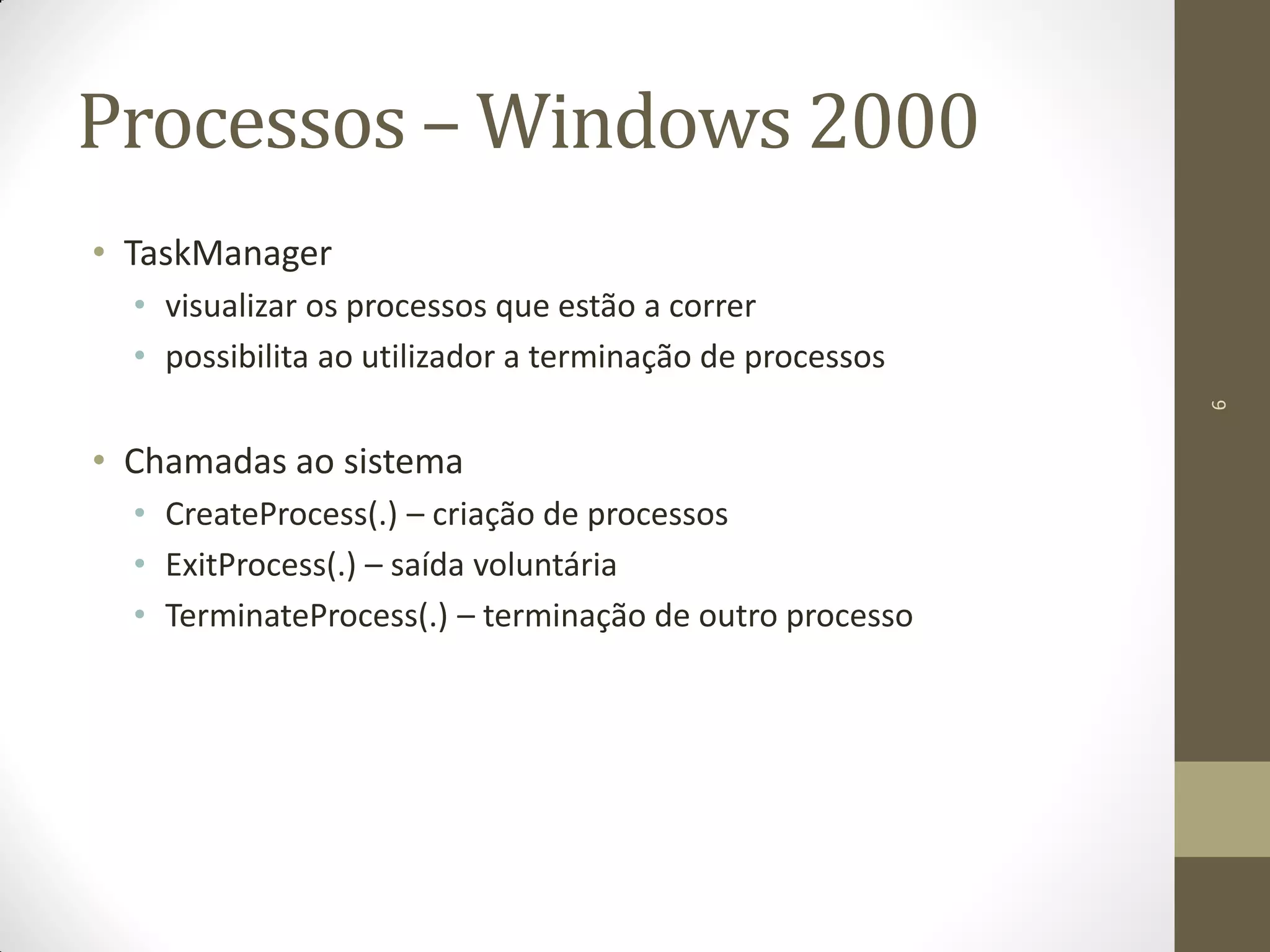 Processos – Windows 2000

• TaskManager
  • visualizar os processos que estão a correr
  • possibilita ao utilizador a terminação de processos

• Chamadas ao sistema
  • CreateProcess(.) – criação de processos
  • ExitProcess(.) – saída voluntária
  • TerminateProcess(.) – terminação de outro processo

9